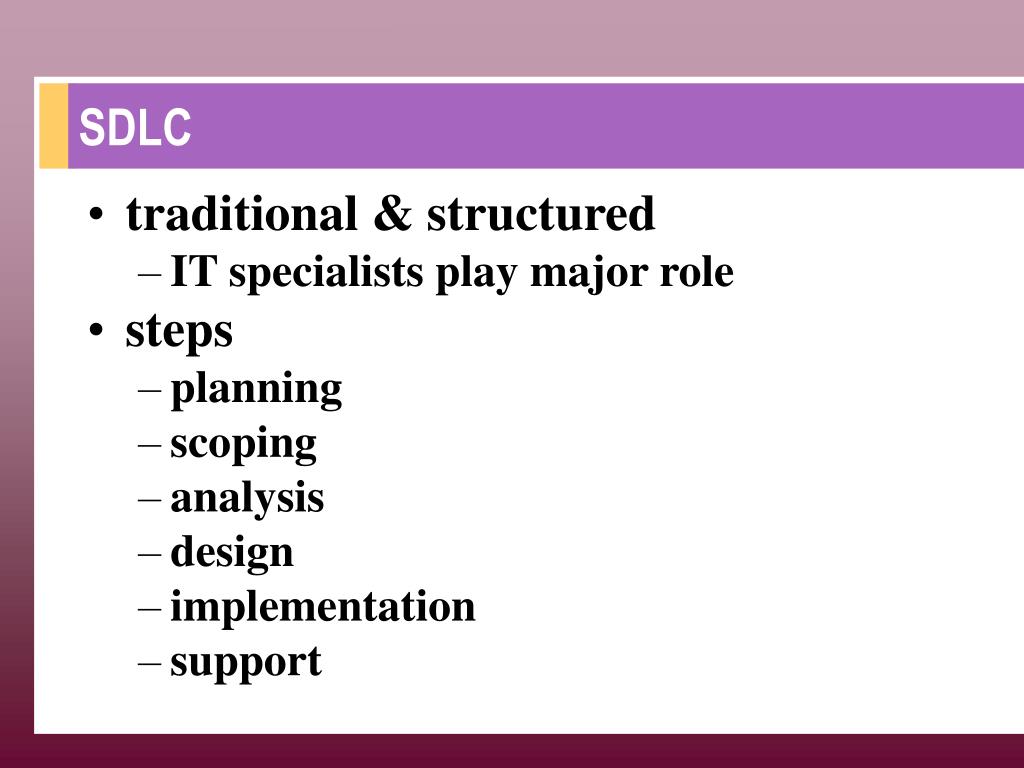 SDLC

• traditional & structured
– IT specialists play major role
• steps
– planning
– scoping
– analysis
– design
– implementation
– support